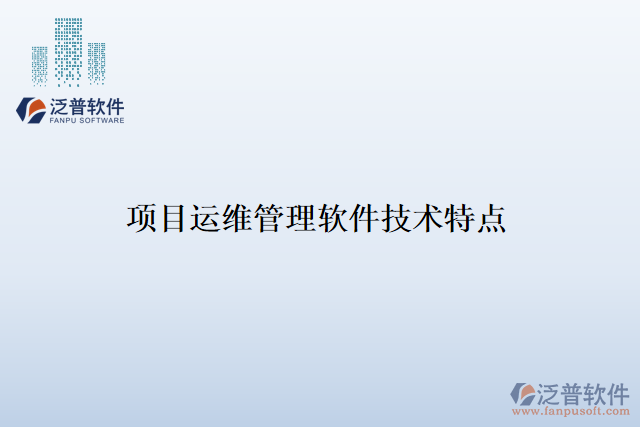 泛普软件
FANPU SOFTWARE

项目运维管理软件技术特点

泛普软件
www.fanpusoft.com